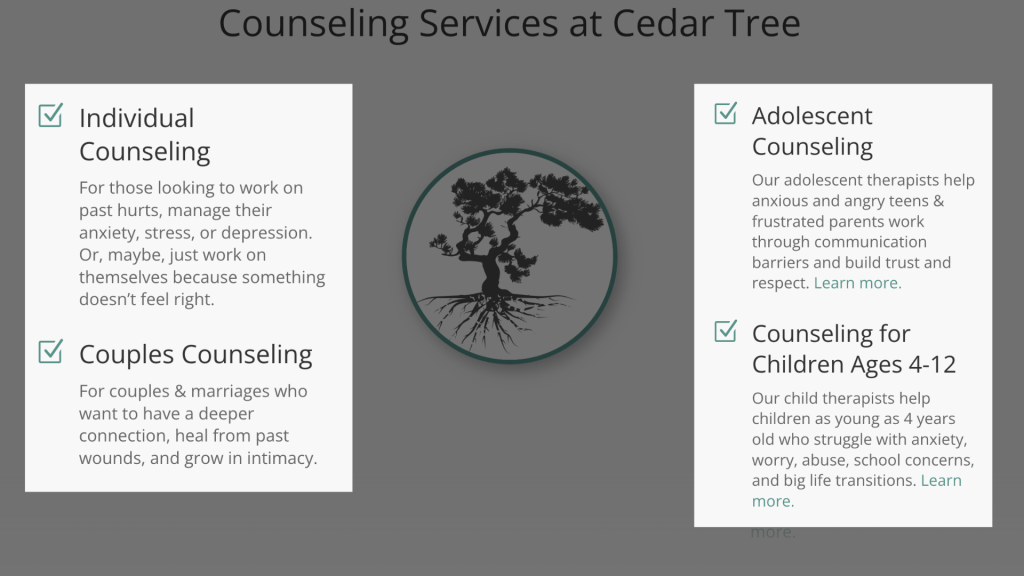 Counseling Services at Cedar Tree

Individual Counseling

For those looking to work on past hurts, manage their anxiety, stress, or depression. Or, maybe, just work on themselves because something doesn't feel right.

Couples Counseling

For couples & marriages who want to have a deeper connection, heal from past wounds, and grow in intimacy.

Adolescent Counseling

Our adolescent therapists help anxious and angry teens & frustrated parents work through communication barriers and build trust and respect. Learn more.

Counseling for Children Ages 4-12

Our child therapists help children as young as 4 years old who struggle with anxiety, worry, abuse, school concerns, and big life transitions. Learn more.

more.